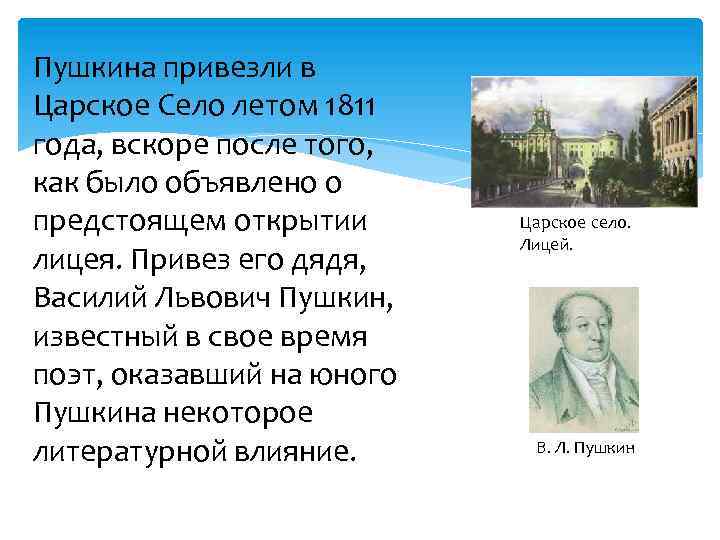 Пушкина привезли в Царское Село летом 1811 года, вскоре после того, как было объявлено о предстоящем открытии лицея. Привез его дядя, Василий Львович Пушкин, известный в свое время поэт, оказавший на юного Пушкина некоторое литературной влияние.

Царское село. Лицей.

В. Л. Пушкин